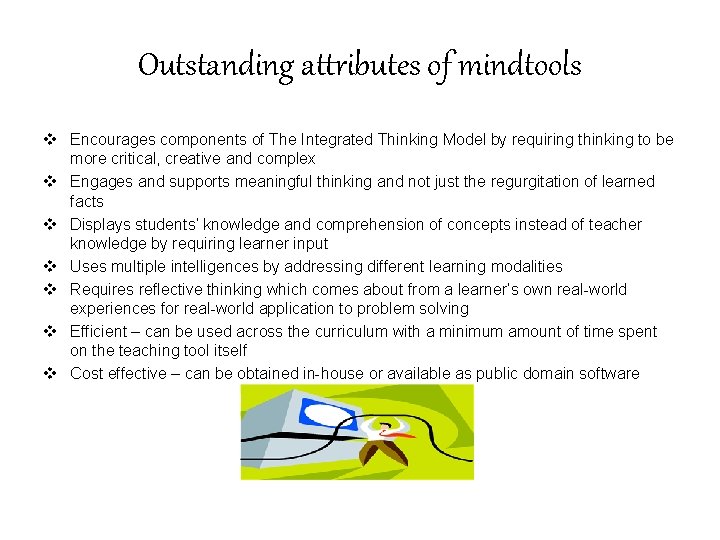 Outstanding attributes of mindtools

❖ Encourages components of The Integrated Thinking Model by requiring thinking to be more critical, creative and complex
❖ Engages and supports meaningful thinking and not just the regurgitation of learned facts
❖ Displays students' knowledge and comprehension of concepts instead of teacher knowledge by requiring learner input
❖ Uses multiple intelligences by addressing different learning modalities
❖ Requires reflective thinking which comes about from a learner's own real-world experiences for real-world application to problem solving
❖ Efficient – can be used across the curriculum with a minimum amount of time spent on the teaching tool itself
❖ Cost effective – can be obtained in-house or available as public domain software